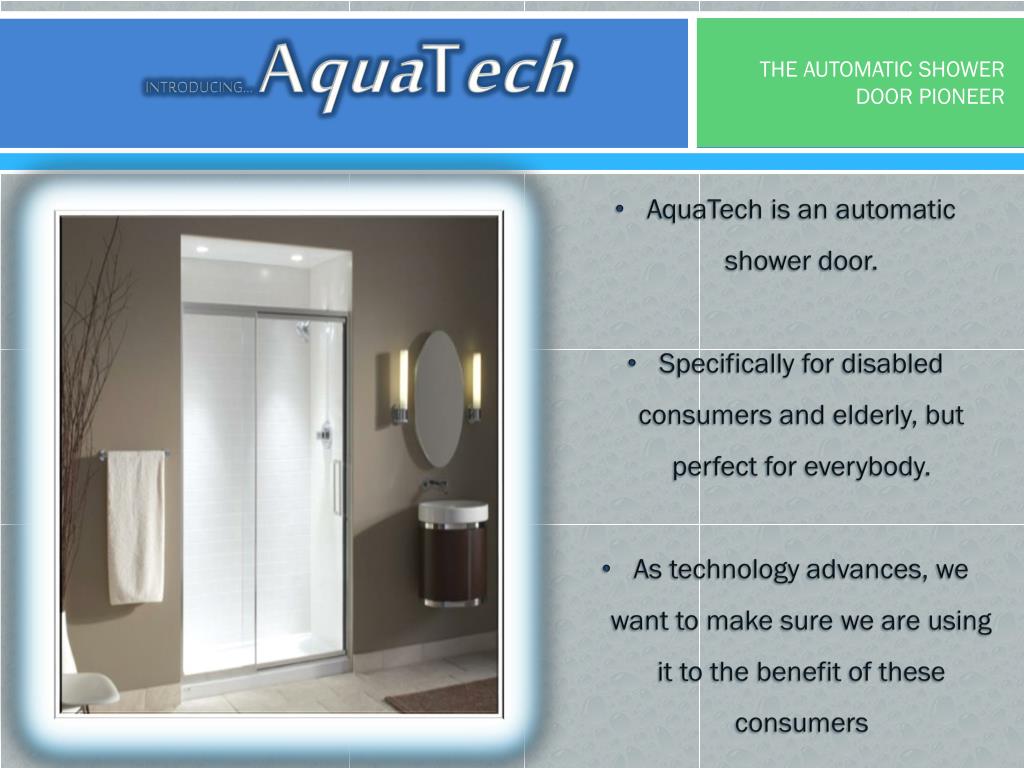 INTRODUCING…AquaTech

THE AUTOMATIC SHOWER DOOR PIONEER

• AquaTech is an automatic shower door.

• Specifically for disabled consumers and elderly, but perfect for everybody.

• As technology advances, we want to make sure we are using it to the benefit of these consumers